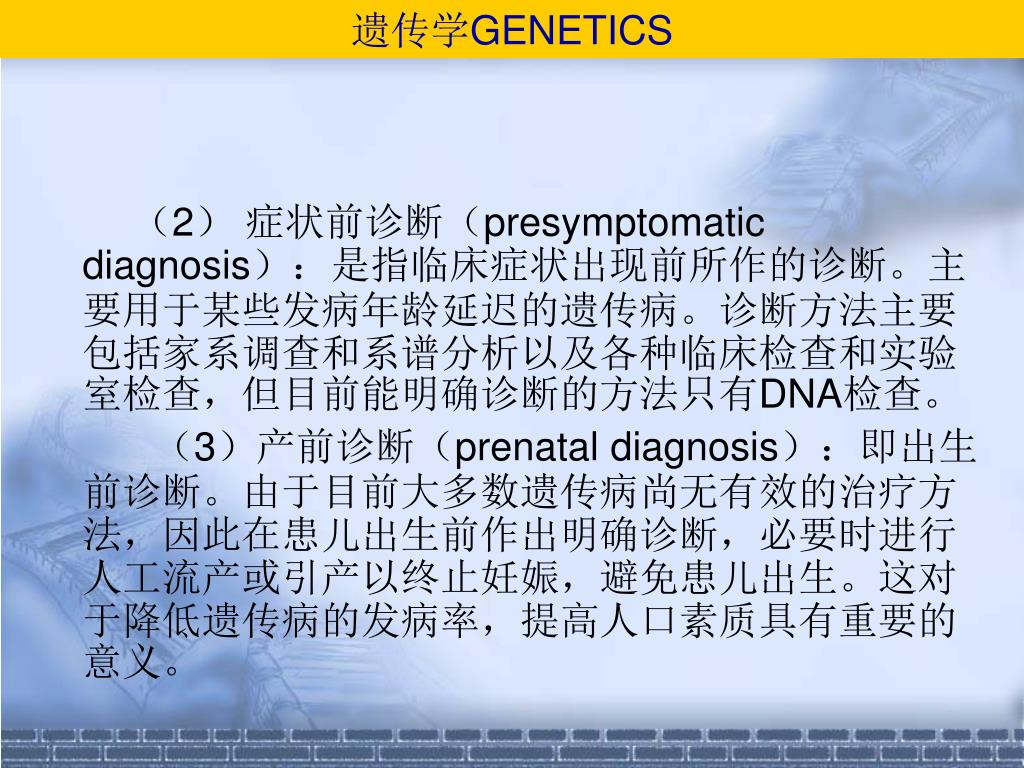 遗传学GENETICS

（2） 症状前诊断（presymptomatic diagnosis）：是指临床症状出现前所作的诊断。主要用于某些发病年龄延迟的遗传病。诊断方法主要包括家系调查和系谱分析以及各种临床检查和实验室检查，但目前能明确诊断的方法只有DNA检查。

（3）产前诊断（prenatal diagnosis）：即出生前诊断。由于目前大多数遗传病尚无有效的治疗方法，因此在患儿出生前作出明确诊断，必要时进行人工流产或引产以终止妊娠，避免患儿出生。这对于降低遗传病的发病率，提高人口素质具有重要的意义。